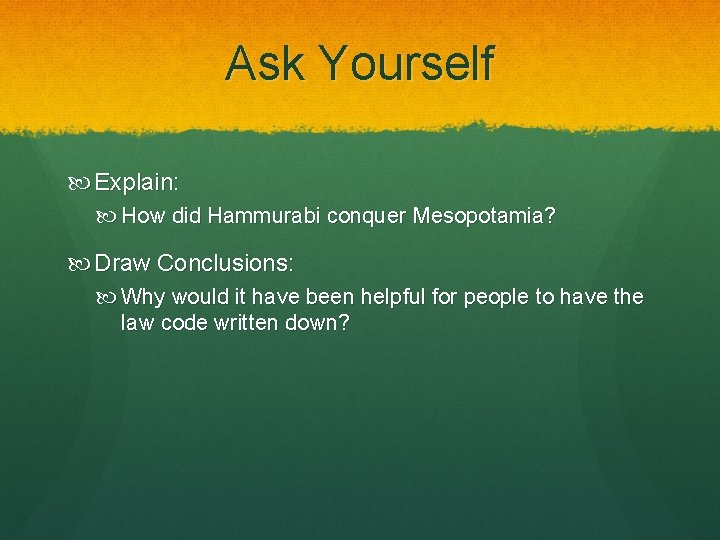 Ask Yourself

Explain:

How did Hammurabi conquer Mesopotamia?

Draw Conclusions:

Why would it have been helpful for people to have the law code written down?